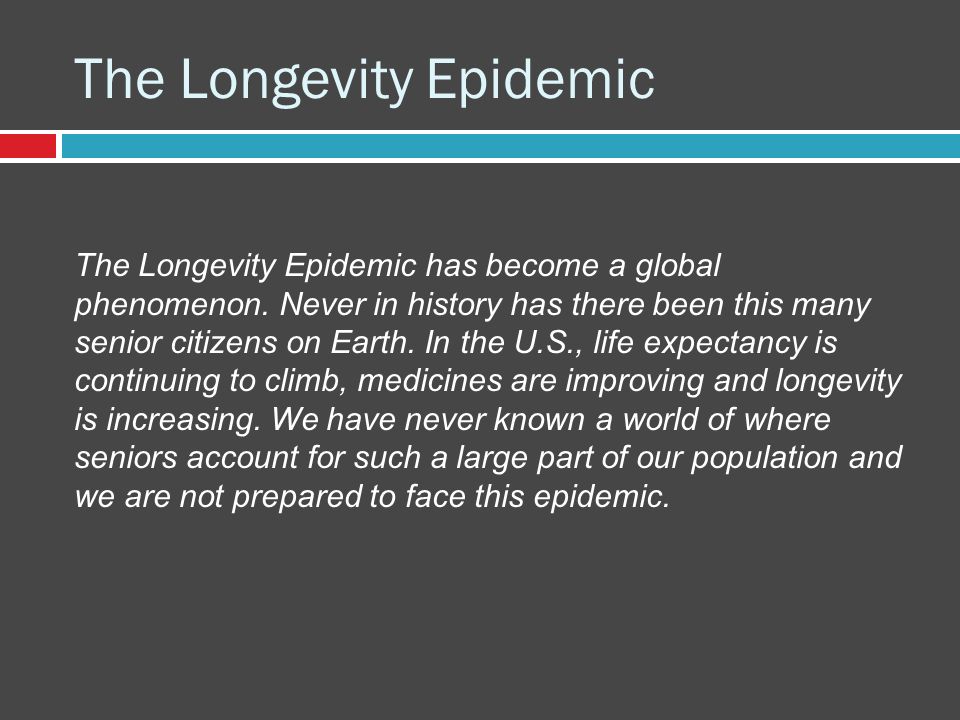 The Longevity Epidemic

The Longevity Epidemic has become a global phenomenon. Never in history has there been this many senior citizens on Earth. In the U.S., life expectancy is continuing to climb, medicines are improving and longevity is increasing. We have never known a world of where seniors account for such a large part of our population and we are not prepared to face this epidemic.